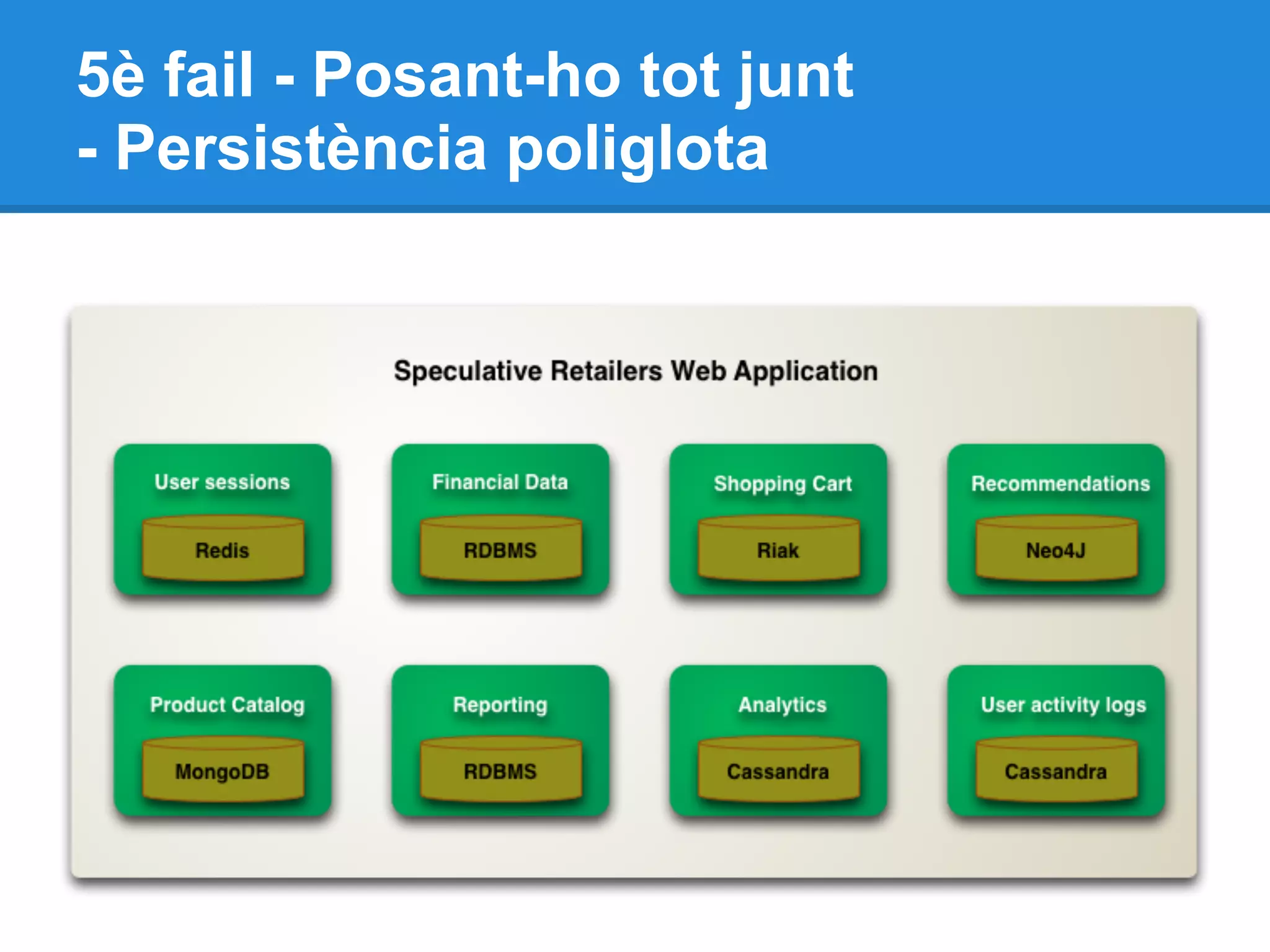 5è fail - Posant-ho tot junt - Persistència poliglota

Speculative Retailers Web Application

User sessions
Redis

Financial Data
RDBMS

Shopping Cart
Riak

Recommendations
Neo4J

Product Catalog
MongoDB

Reporting
RDBMS

Analytics
Cassandra

User activity logs
Cassandra